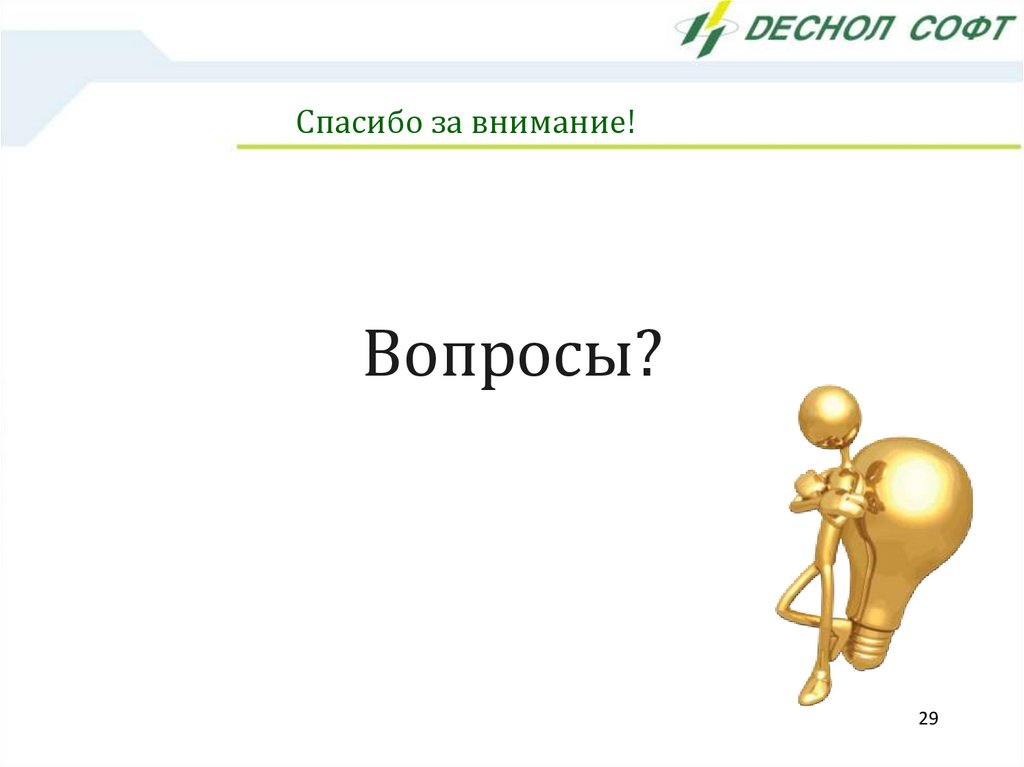 ДЕСНОЛ СОФТ

Спасибо за внимание!

Вопросы?

29